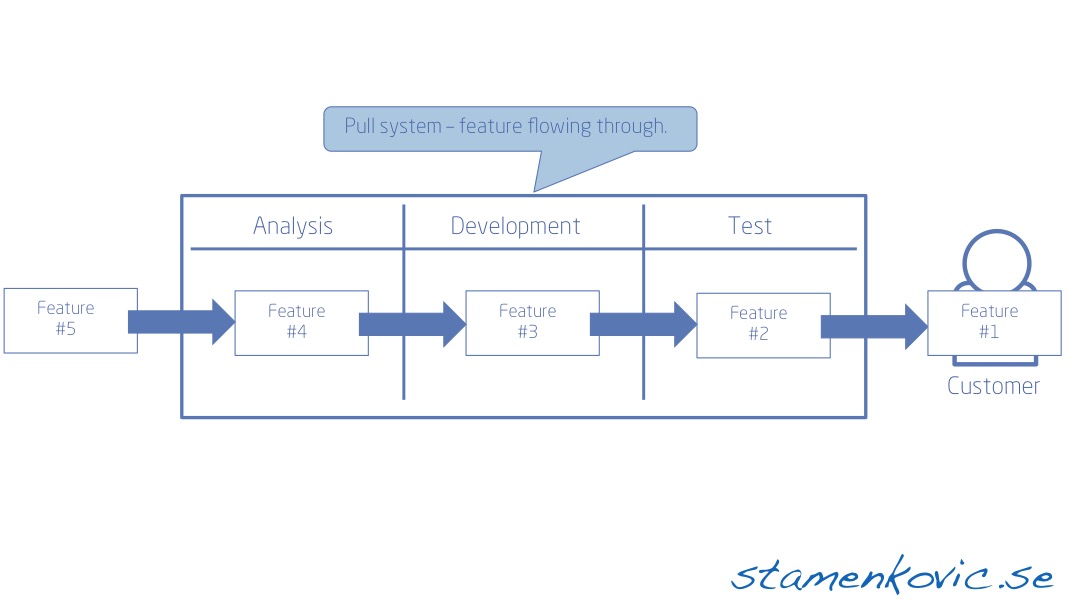 Pull system – feature flowing through.

Analysis

Development

Test

Feature
#5

Feature
#4

Feature
#3

Feature
#2

Feature
#1

Customer

stamenkovic.se